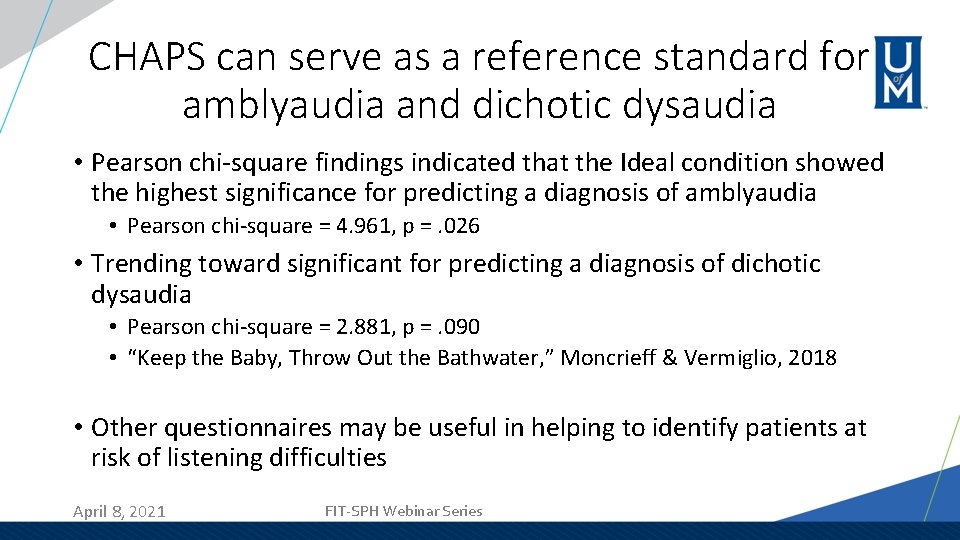 CHAPS can serve as a reference standard for amblyaudia and dichotic dysaudia

U of M

• Pearson chi-square findings indicated that the Ideal condition showed the highest significance for predicting a diagnosis of amblyaudia
  • Pearson chi-square = 4.961, p = .026
• Trending toward significant for predicting a diagnosis of dichotic dysaudia
  • Pearson chi-square = 2.881, p = .090
  • "Keep the Baby, Throw Out the Bathwater," Moncrieff & Vermiglio, 2018

• Other questionnaires may be useful in helping to identify patients at risk of listening difficulties

April 8, 2021

FIT-SPH Webinar Series